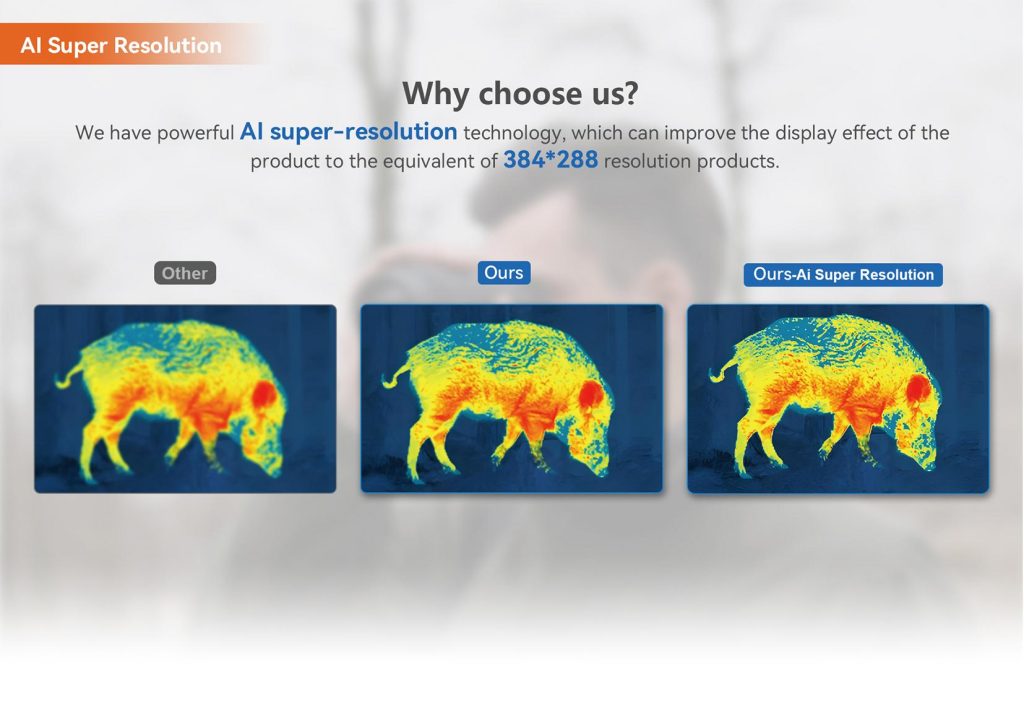 AI Super Resolution

Why choose us?

We have powerful AI super-resolution technology, which can improve the display effect of the product to the equivalent of 384*288 resolution products.

Other

Ours

Ours-Ai Super Resolution